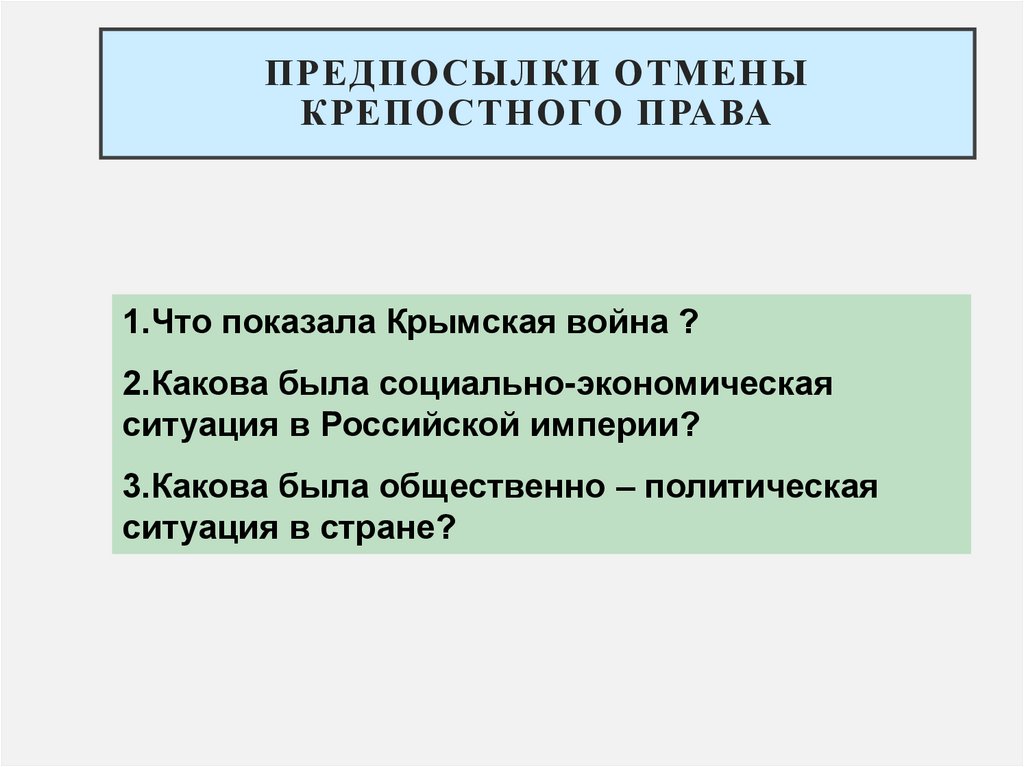 ПРЕДПОСЫЛКИ ОТМЕНЫ КРЕПОСТНОГО ПРАВА

1.Что показала Крымская война ?

2.Какова была социально-экономическая ситуация в Российской империи?

3.Какова была общественно – политическая ситуация в стране?